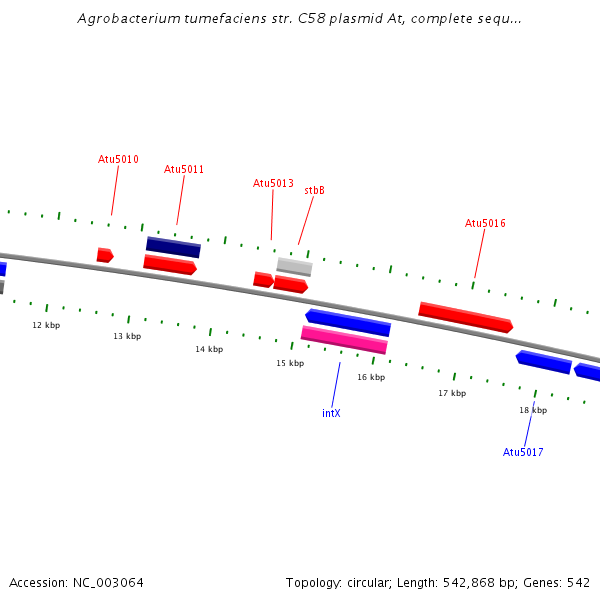 Agrobacterium tumefaciens str. C58 plasmid At, complete sequ...

Atu5010
Atu5011
Atu5013
stbB
Atu5016

12 kbp
13 kbp
14 kbp
15 kbp
16 kbp
17 kbp
18 kbp

intX
Atu5017

Accession: NC_003064
Topology: circular; Length: 542,868 bp; Genes: 542